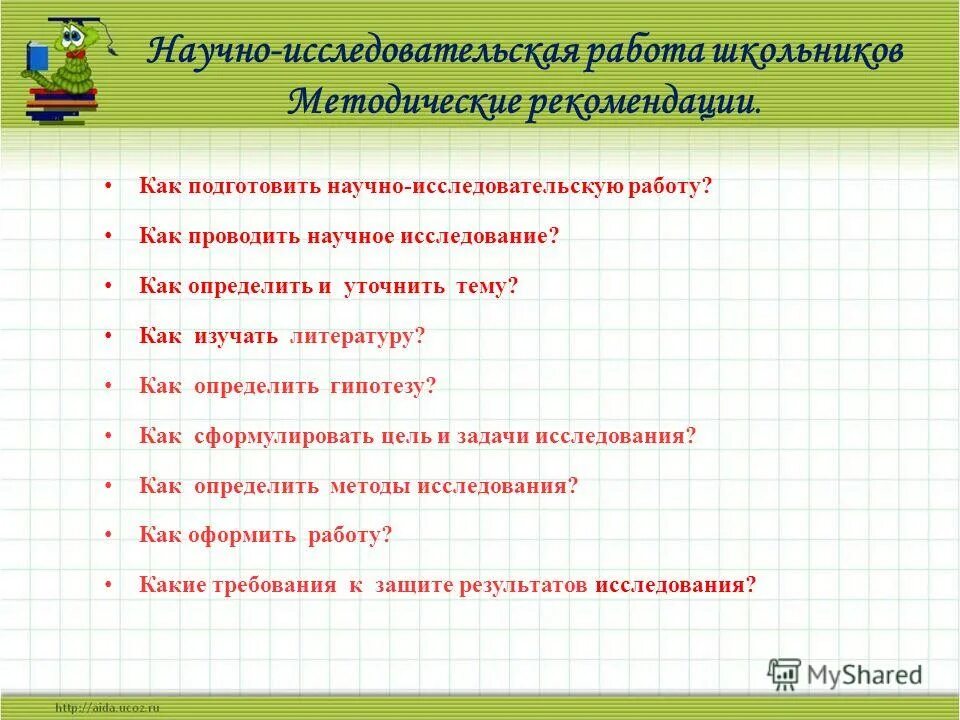 Научно-исследовательская работа школьников Методические рекомендации.

• Как подготовить научно-исследовательскую работу?

• Как проводить научное исследование?

• Как определить и уточнить тему?

• Как изучать литературу?

• Как определить гипотезу?

• Как сформулировать цель и задачи исследования?

• Как определить методы исследования?

• Как оформить работу?

• Какие требования к защите результатов исследования?

MyShared

http://aida.ucoz.ru